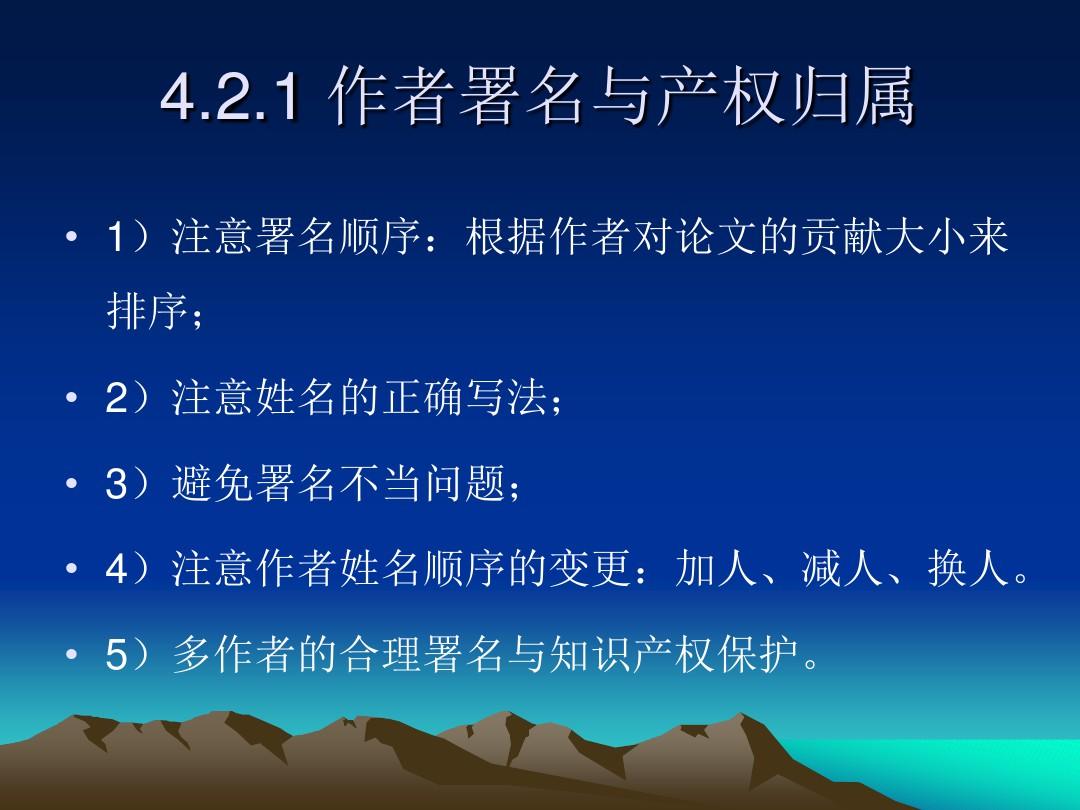 4.2.1 作者署名与产权归属

• 1）注意署名顺序：根据作者对论文的贡献大小来排序；
• 2）注意姓名的正确写法；
• 3）避免署名不当问题；
• 4）注意作者姓名顺序的变更：加人、减人、换人。
• 5）多作者的合理署名与知识产权保护。